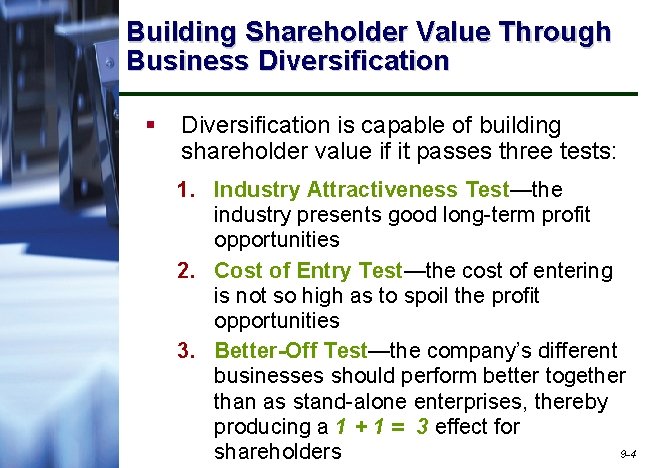 Building Shareholder Value Through Business Diversification

▪ Diversification is capable of building shareholder value if it passes three tests:

1. Industry Attractiveness Test—the industry presents good long-term profit opportunities
2. Cost of Entry Test—the cost of entering is not so high as to spoil the profit opportunities
3. Better-Off Test—the company's different businesses should perform better together than as stand-alone enterprises, thereby producing a $1 + 1 = 3$ effect for shareholders

9-4